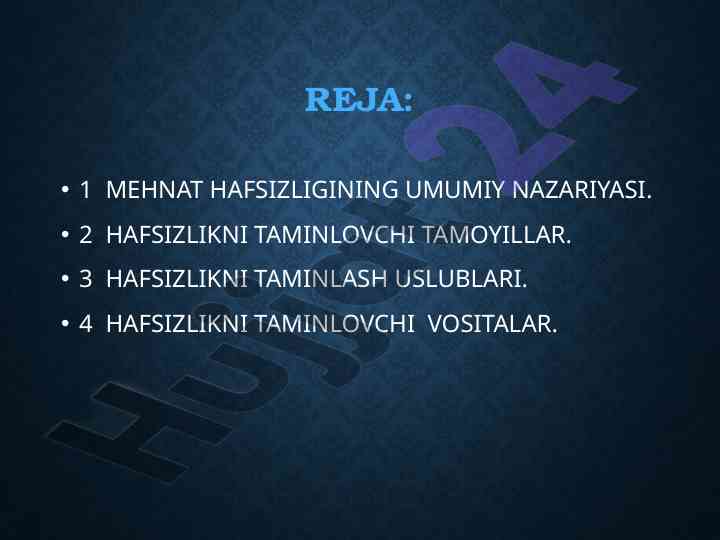 REJA:

• 1 MEHNAT HAFSIZLIGINING UMUMIY NAZARIYASI.
• 2 HAFSIZLIKNI TAMINLOVCHI TAMOYILLAR.
• 3 HAFSIZLIKNI TAMINLASH USLUBLARI.
• 4 HAFSIZLIKNI TAMINLOVCHI VOSITALAR.

Hujjat24